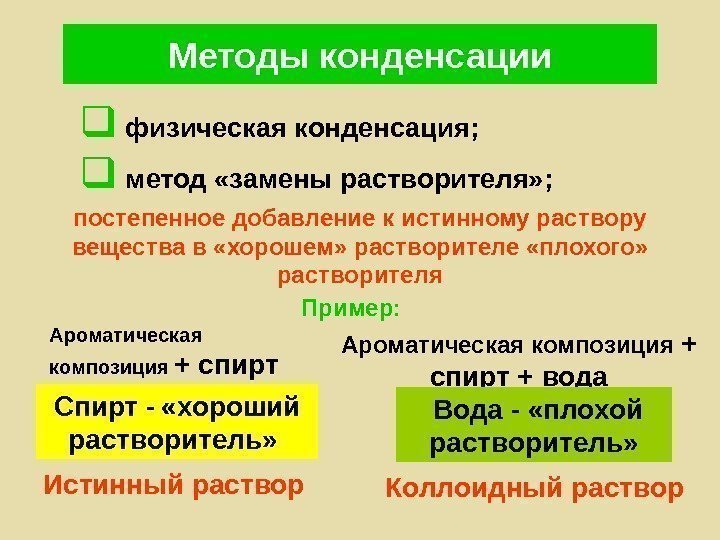 Методы конденсации

физическая конденсация;

метод «замены растворителя»;

постепенное добавление к истинному раствору вещества в «хорошем» растворителе «плохого» растворителя

Пример:

Ароматическая композиция + спирт

Спирт - «хороший растворитель»

Истинный раствор

Ароматическая композиция + спирт + вода

Вода - «плохой растворитель»

Коллоидный раствор